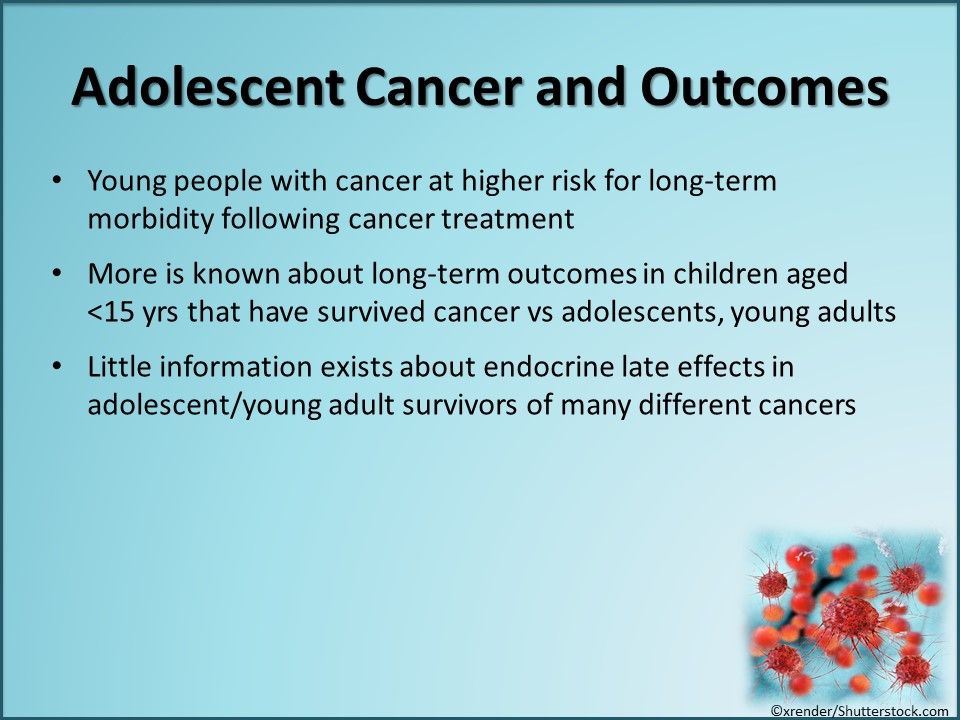 Adolescent Cancer and Outcomes

• Young people with cancer at higher risk for long-term morbidity following cancer treatment

• More is known about long-term outcomes in children aged <15 yrs that have survived cancer vs adolescents, young adults

• Little information exists about endocrine late effects in adolescent/young adult survivors of many different cancers

©xrender/Shutterstock.com